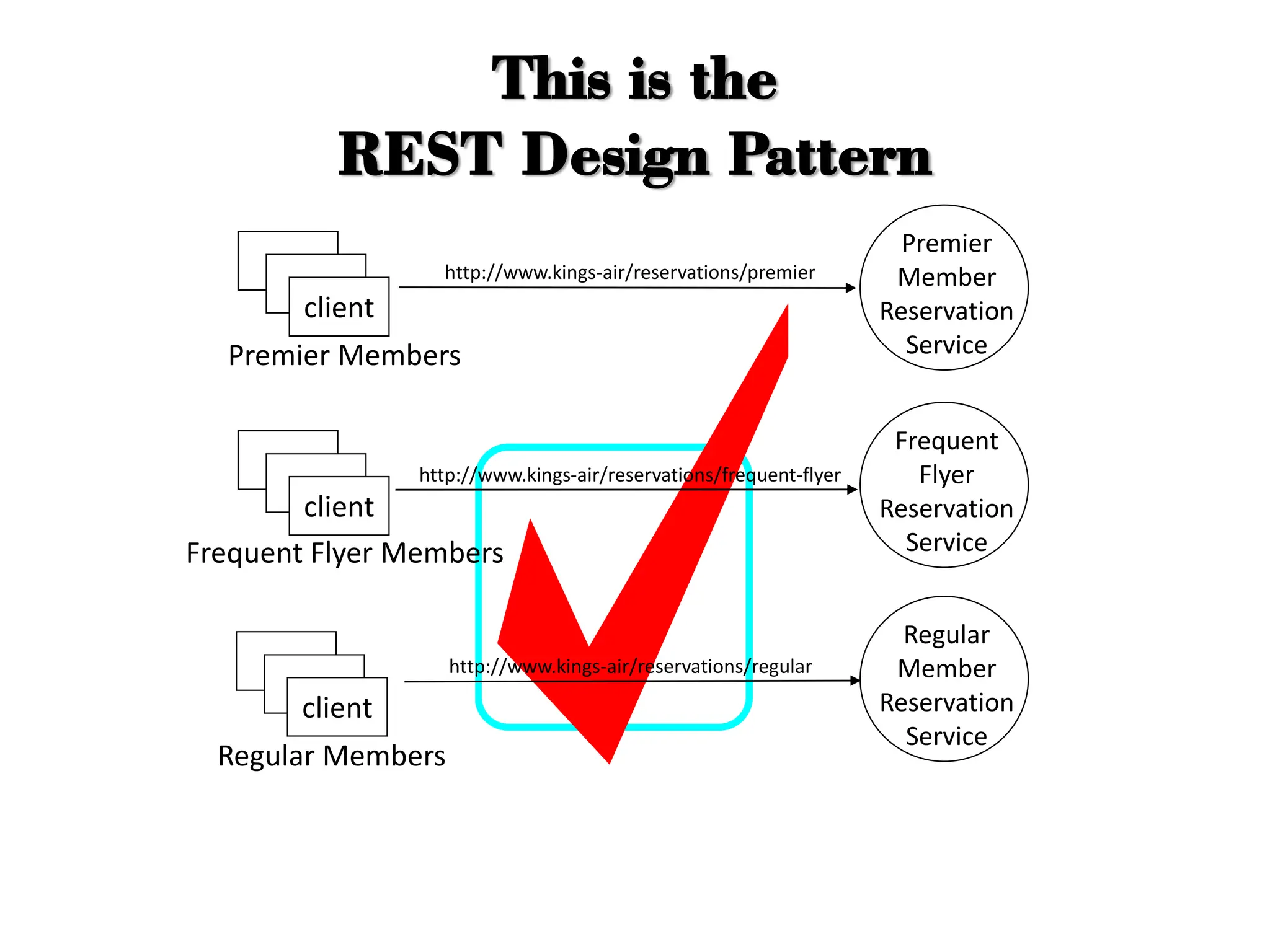 This is the
REST Design Pattern

client
Premier Members

http://www.kings-air/reservations/premier

Premier Member Reservation Service

client
Frequent Flyer Members

http://www.kings-air/reservations/frequent-flyer

Frequent Flyer Reservation Service

client
Regular Members

http://www.kings-air/reservations/regular

Regular Member Reservation Service